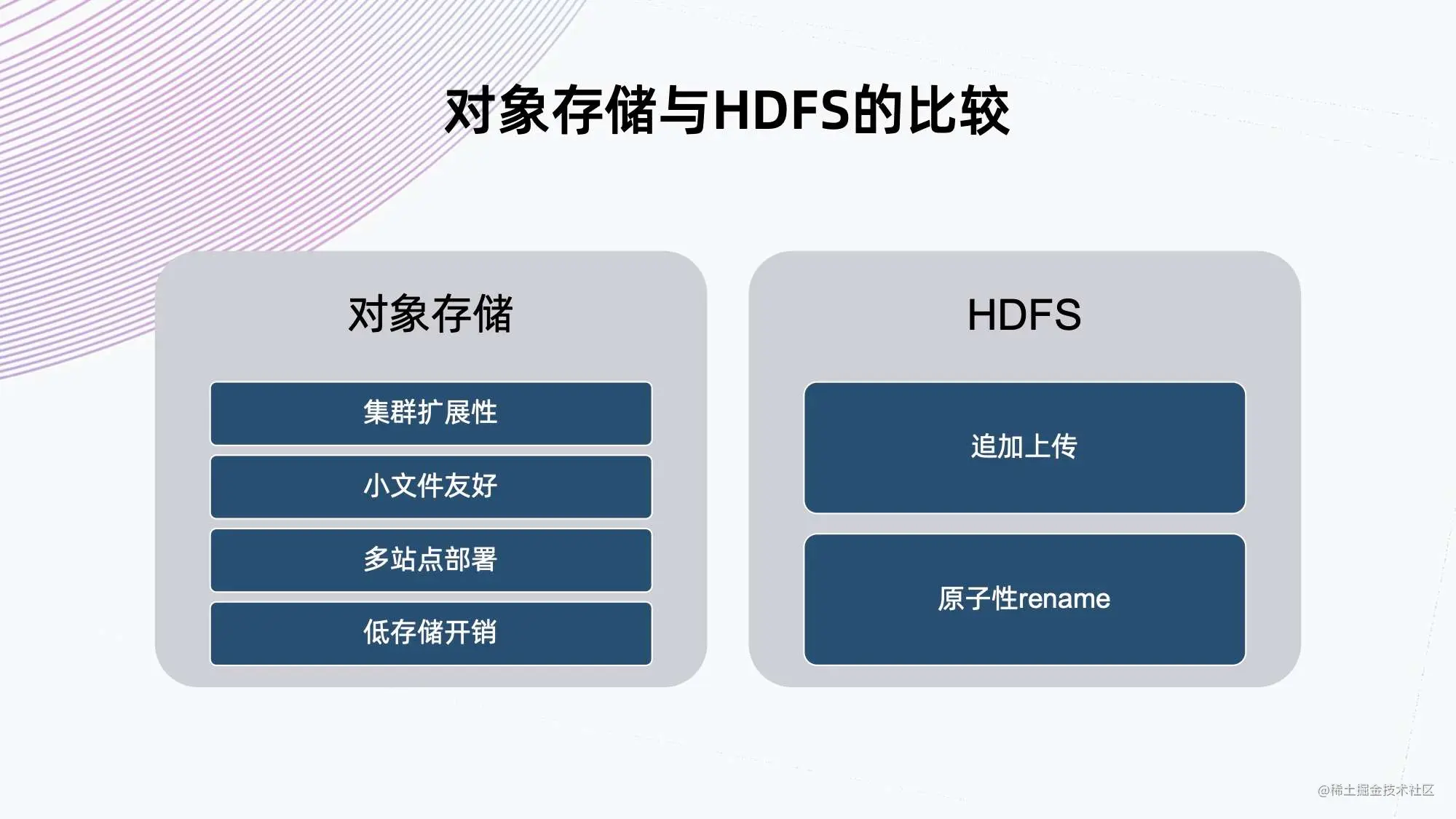 对象存储与HDFS的比较

对象存储

集群扩展性

小文件友好

多站点部署

低存储开销

HDFS

追加上传

原子性rename

@稀土掘金技术社区